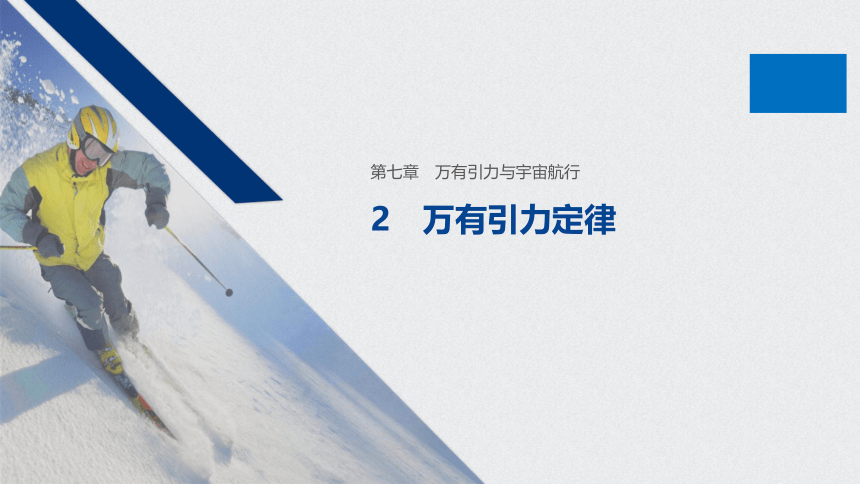 第七章　万有引力与宇宙航行

2　万有引力定律